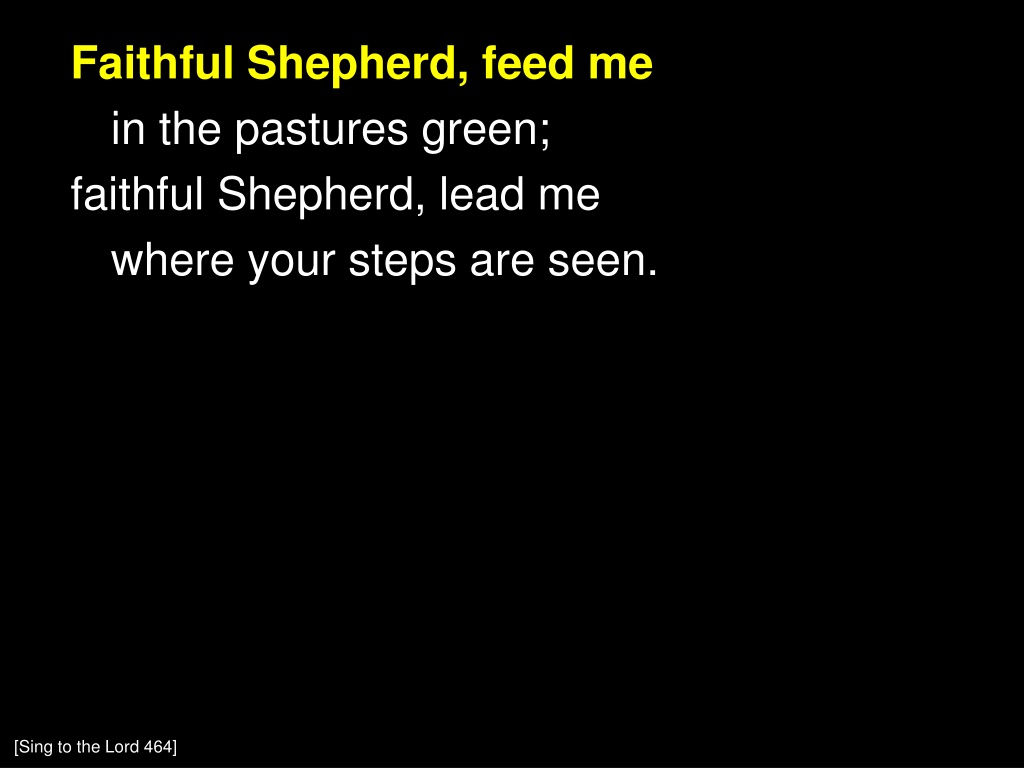 Faithful Shepherd, feed me
in the pastures green;
faithful Shepherd, lead me
where your steps are seen.

[Sing to the Lord 464]